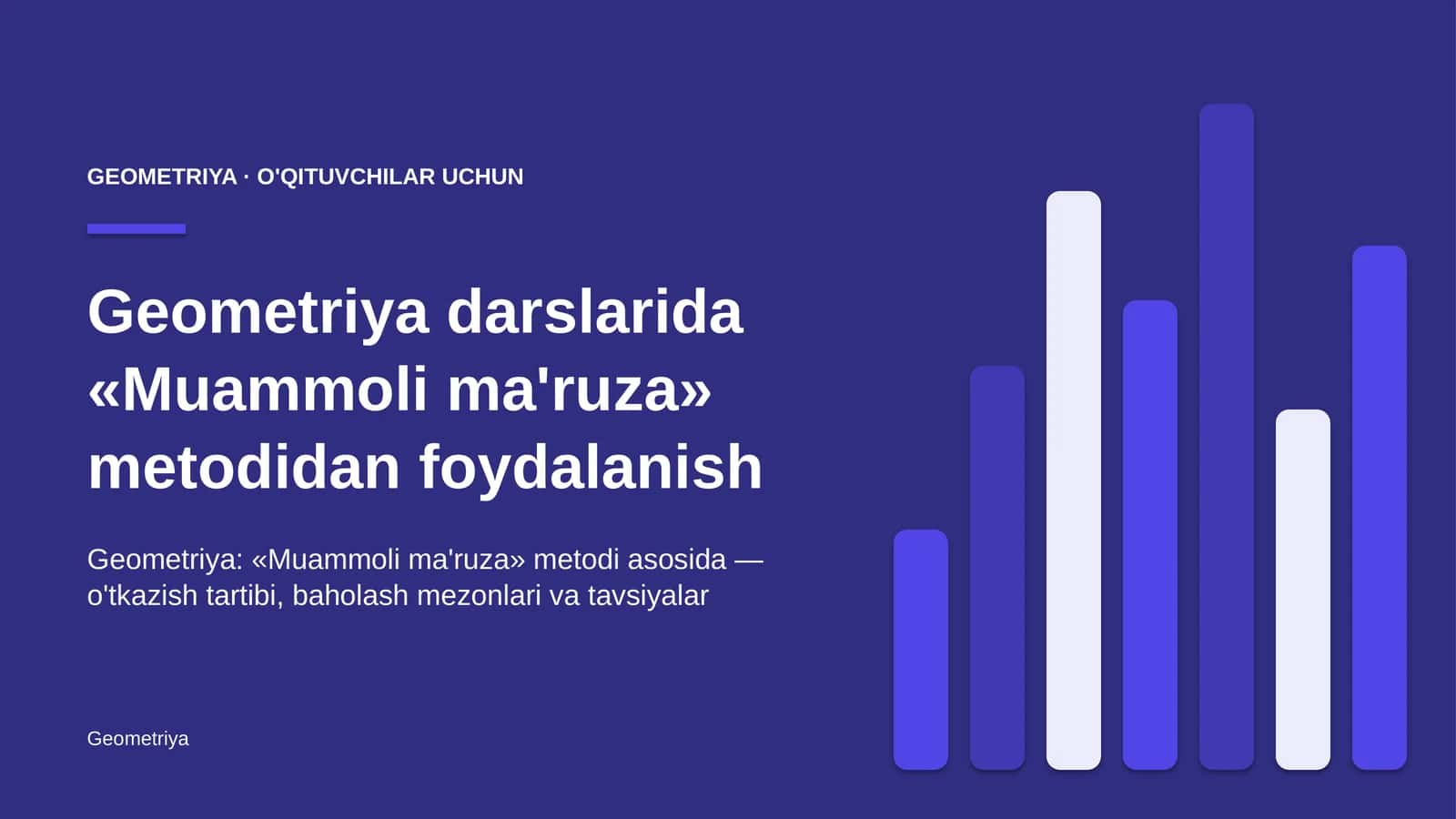 GEOMETRIYA · O'QITUVCHILAR UCHUN

Geometriya darslarida «Muammoli ma'ruza» metodidan foydalanish

Geometriya: «Muammoli ma'ruza» metodi asosida — o'tkazish tartibi, baholash mezonlari va tavsiyalar

Geometriya